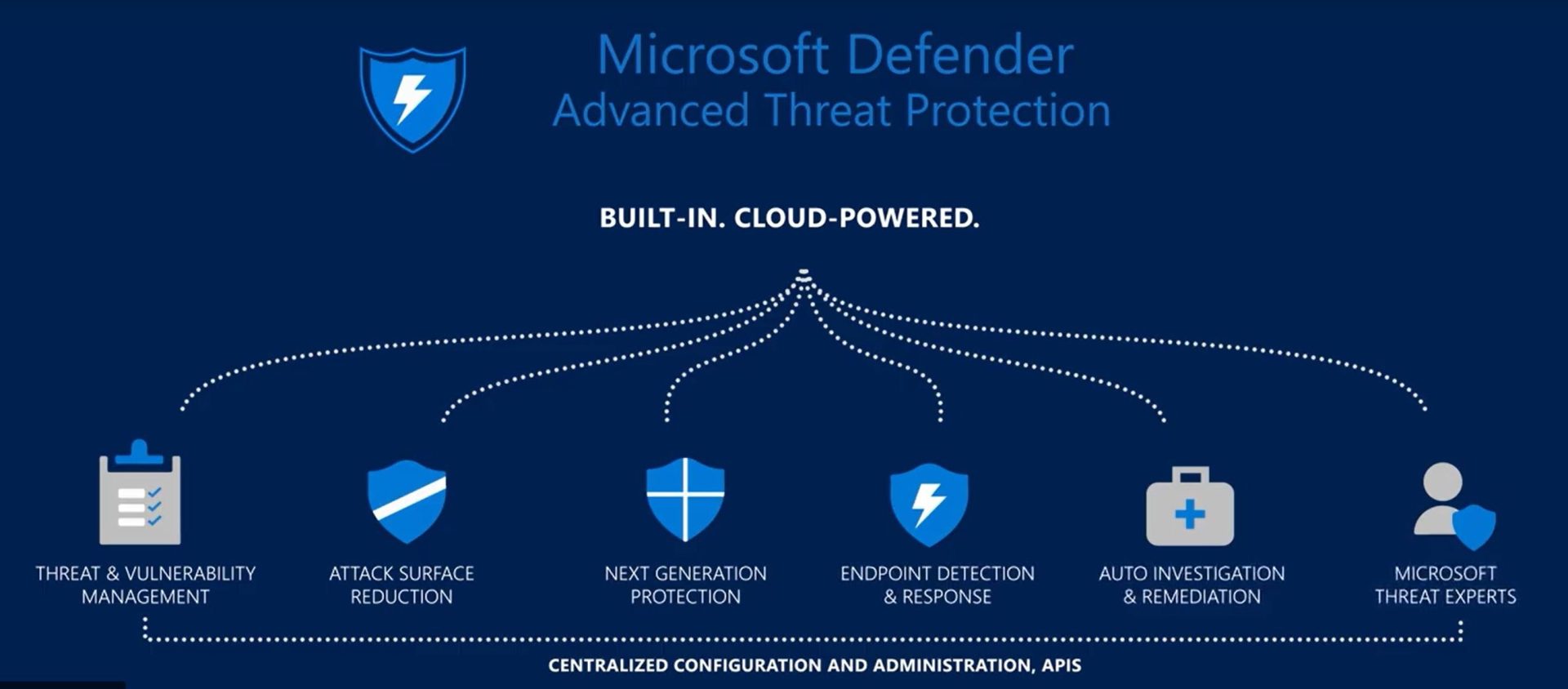 Microsoft Defender
Advanced Threat Protection

BUILT-IN. CLOUD-POWERED.

THREAT & VULNERABILITY MANAGEMENT

ATTACK SURFACE REDUCTION

NEXT GENERATION PROTECTION

ENDPOINT DETECTION & RESPONSE

AUTO INVESTIGATION & REMEDIATION

MICROSOFT THREAT EXPERTS

CENTRALIZED CONFIGURATION AND ADMINISTRATION, APIS